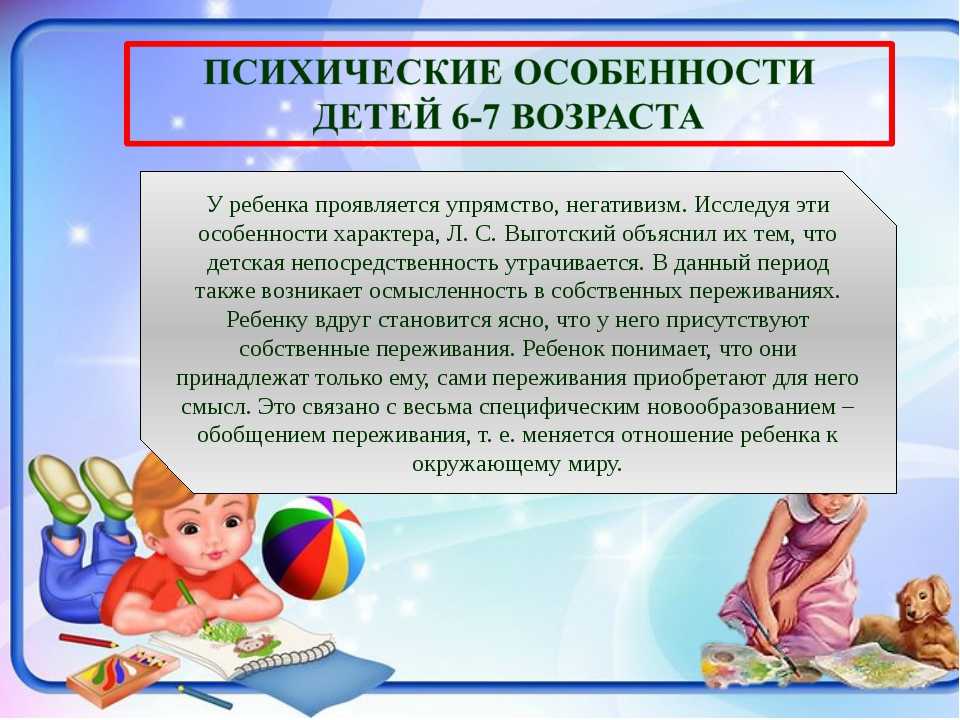 ПСИХИЧЕСКИЕ ОСОБЕННОСТИ ДЕТЕЙ 6-7 ВОЗРАСТА

У ребенка проявляется упрямство, негативизм. Исследуя эти особенности характера, Л. С. Выготский объяснил их тем, что детская непосредственность утрачивается. В данный период также возникает осмысленность в собственных переживаниях. Ребенку вдруг становится ясно, что у него присутствуют собственные переживания. Ребенок понимает, что они принадлежат только ему, сами переживания приобретают для него смысл. Это связано с весьма специфическим новообразованием – обобщением переживания, т. е. меняется отношение ребенка к окружающему миру.